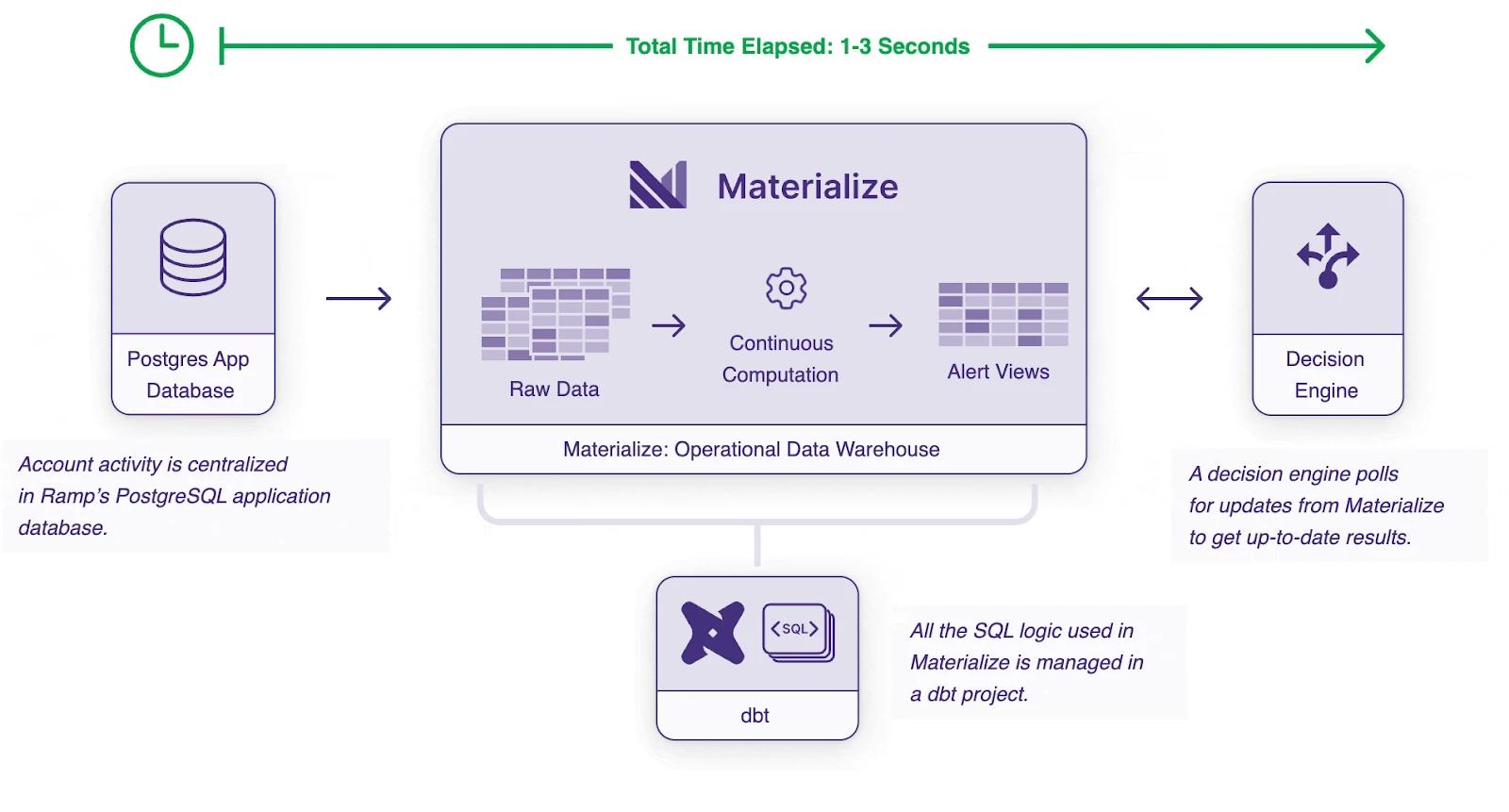 Total Time Elapsed: 1-3 Seconds

Postgres App Database

Account activity is centralized in Ramp's PostgreSQL application database.

Materialize

Raw Data

Continuous Computation

Alert Views

Materialize: Operational Data Warehouse

Decision Engine

A decision engine polls for updates from Materialize to get up-to-date results.

<SQL>

dbt

All the SQL logic used in Materialize is managed in a dbt project.